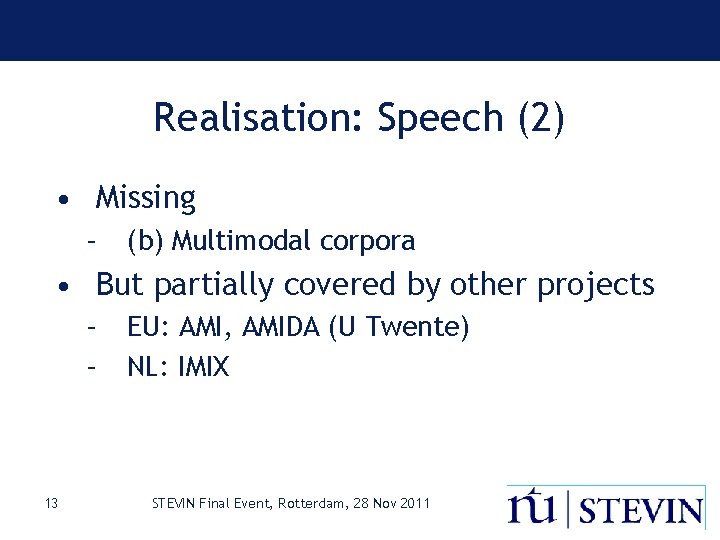 Realisation: Speech (2)

• Missing
– (b) Multimodal corpora
• But partially covered by other projects
– EU: AMI, AMIDA (U Twente)
– NL: IMIX

13

STEVIN Final Event, Rotterdam, 28 Nov 2011

ntu | STEVIN